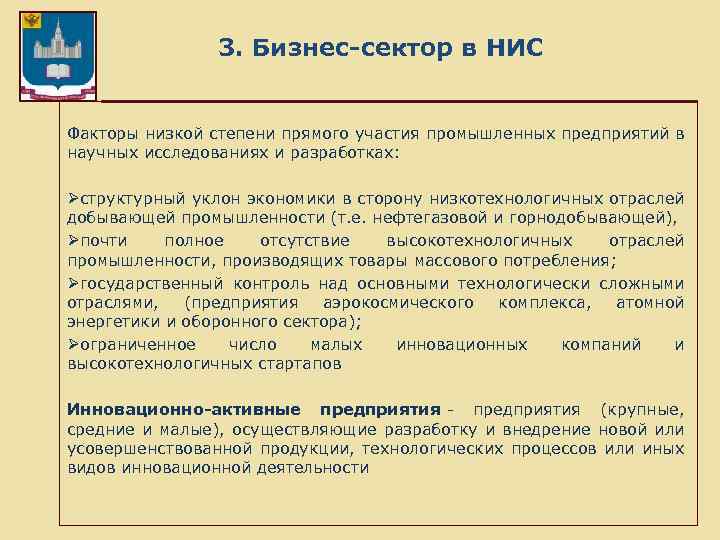 3. Бизнес-сектор в НИС

Факторы низкой степени прямого участия промышленных предприятий в научных исследованиях и разработках:

➢структурный уклон экономики в сторону низкотехнологичных отраслей добывающей промышленности (т.е. нефтегазовой и горнодобывающей),
➢почти полное отсутствие высокотехнологичных отраслей промышленности, производящих товары массового потребления;
➢государственный контроль над основными технологически сложными отраслями, (предприятия аэрокосмического комплекса, атомной энергетики и оборонного сектора);
➢ограниченное число малых инновационных компаний и высокотехнологичных стартапов

Инновационно-активные предприятия - предприятия (крупные, средние и малые), осуществляющие разработку и внедрение новой или усовершенствованной продукции, технологических процессов или иных видов инновационной деятельности